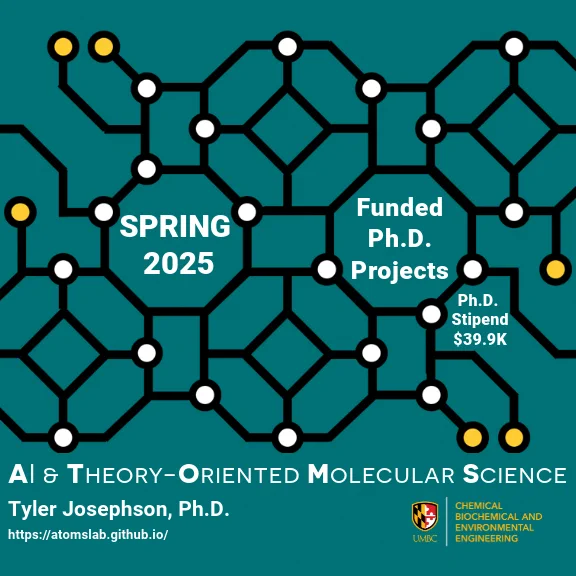 SPRING 2025

Funded Ph.D. Projects

Ph.D. Stipend $39.9K

AI & THEORY-ORIENTED MOLECULAR SCIENCE

Tyler Josephson, Ph.D.

https://atomslab.github.io/

UMBC

CHEMICAL BIOCHEMICAL AND ENVIRONMENTAL ENGINEERING